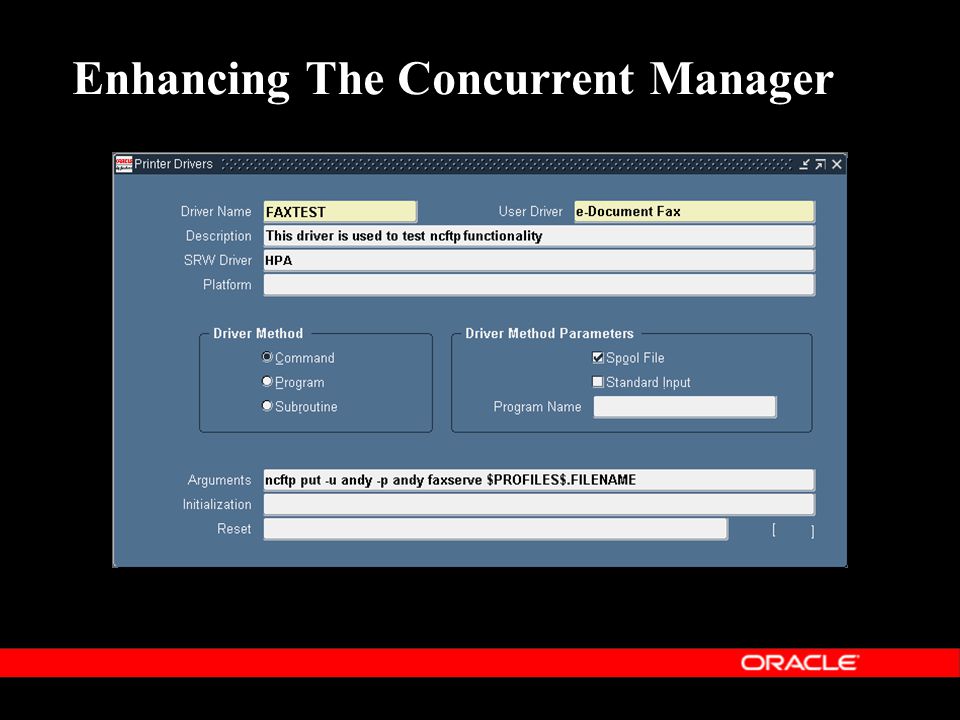 Enhancing The Concurrent Manager

Printer Drivers

Driver Name FAXTEST

User Driver e-Document Fax

Description This driver is used to test ncftp functionality

SRW Driver HPA

Platform

Driver Method

Command

Program

Subroutine

Driver Method Parameters

Spool File

Standard Input

Program Name

Arguments ncftp put -u andy -p andy faxserve $PROFILES$.FILENAME

Initialization

Reset

[ ]

ORACLE